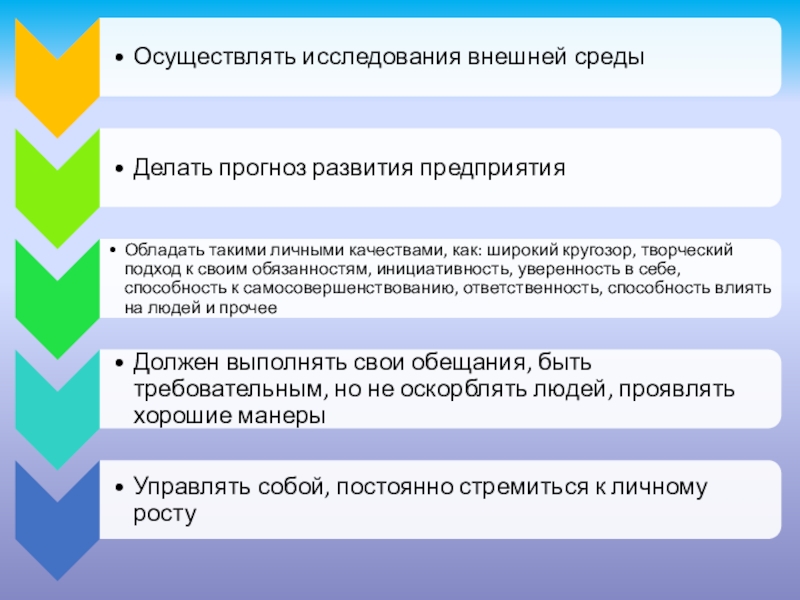 • Осуществлять исследования внешней среды

• Делать прогноз развития предприятия

• Обладать такими личными качествами, как: широкий кругозор, творческий подход к своим обязанностям, инициативность, уверенность в себе, способность к самосовершенствованию, ответственность, способность влиять на людей и прочее

• Должен выполнять свои обещания, быть требовательным, но не оскорблять людей, проявлять хорошие манеры

• Управлять собой, постоянно стремиться к личному росту